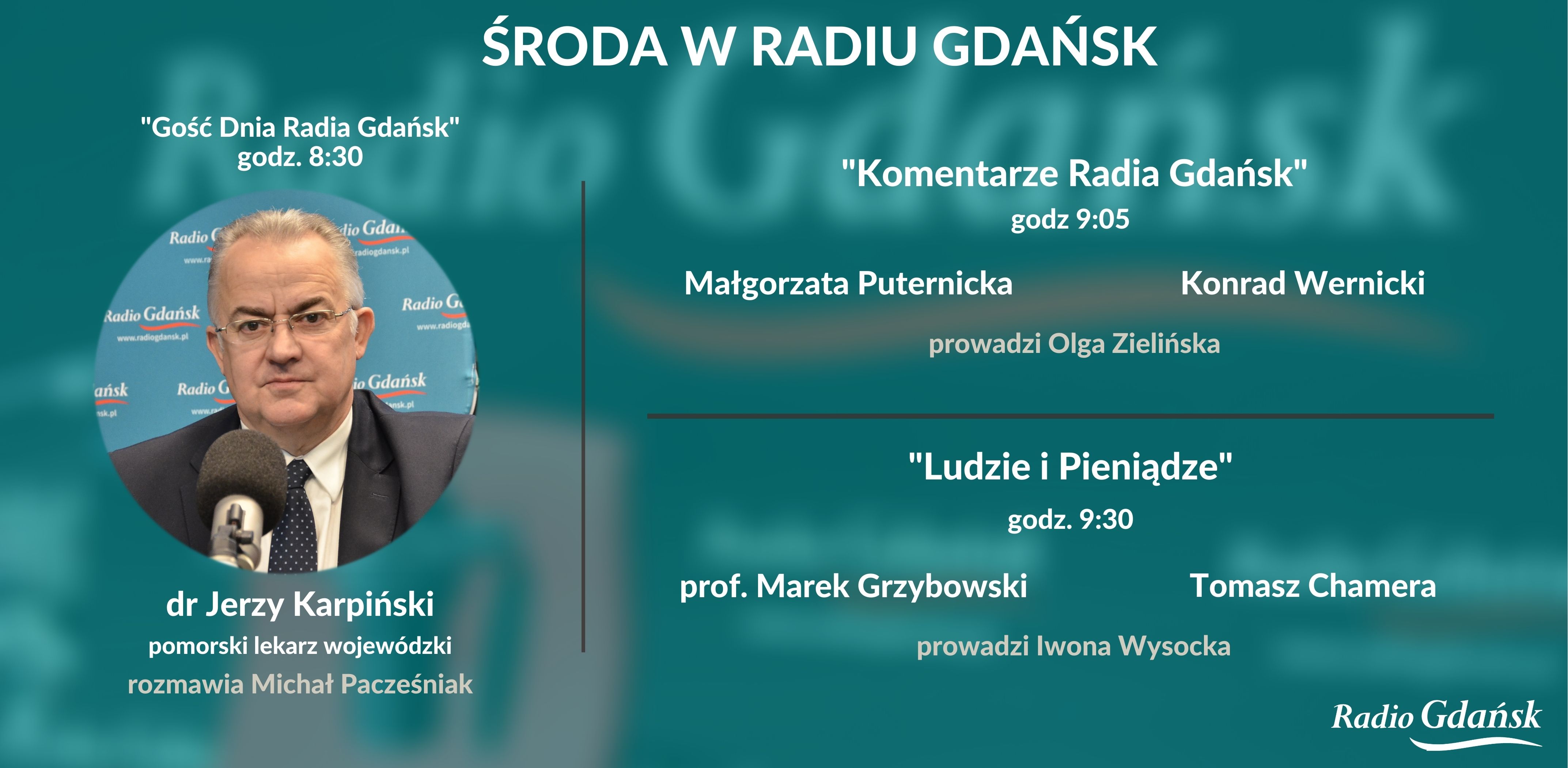 ŚRODA W RADIU GDAŃSK

"Gość Dnia Radia Gdańsk"
godz. 8:30

Radio Gdańsk
www.radiogdansk.pl

dr Jerzy Karpiński
pomorski lekarz wojewódzki
rozmawia Michał Pacześniak

"Komentarze Radia Gdańsk"
godz 9:05

Małgorzata Puternicka

Konrad Wernicki

prowadzi Olga Zielińska

"Ludzie i Pieniądze"
godz. 9:30

prof. Marek Grzybowski

Tomasz Chamera

prowadzi Iwona Wysocka

Radio Gdańsk